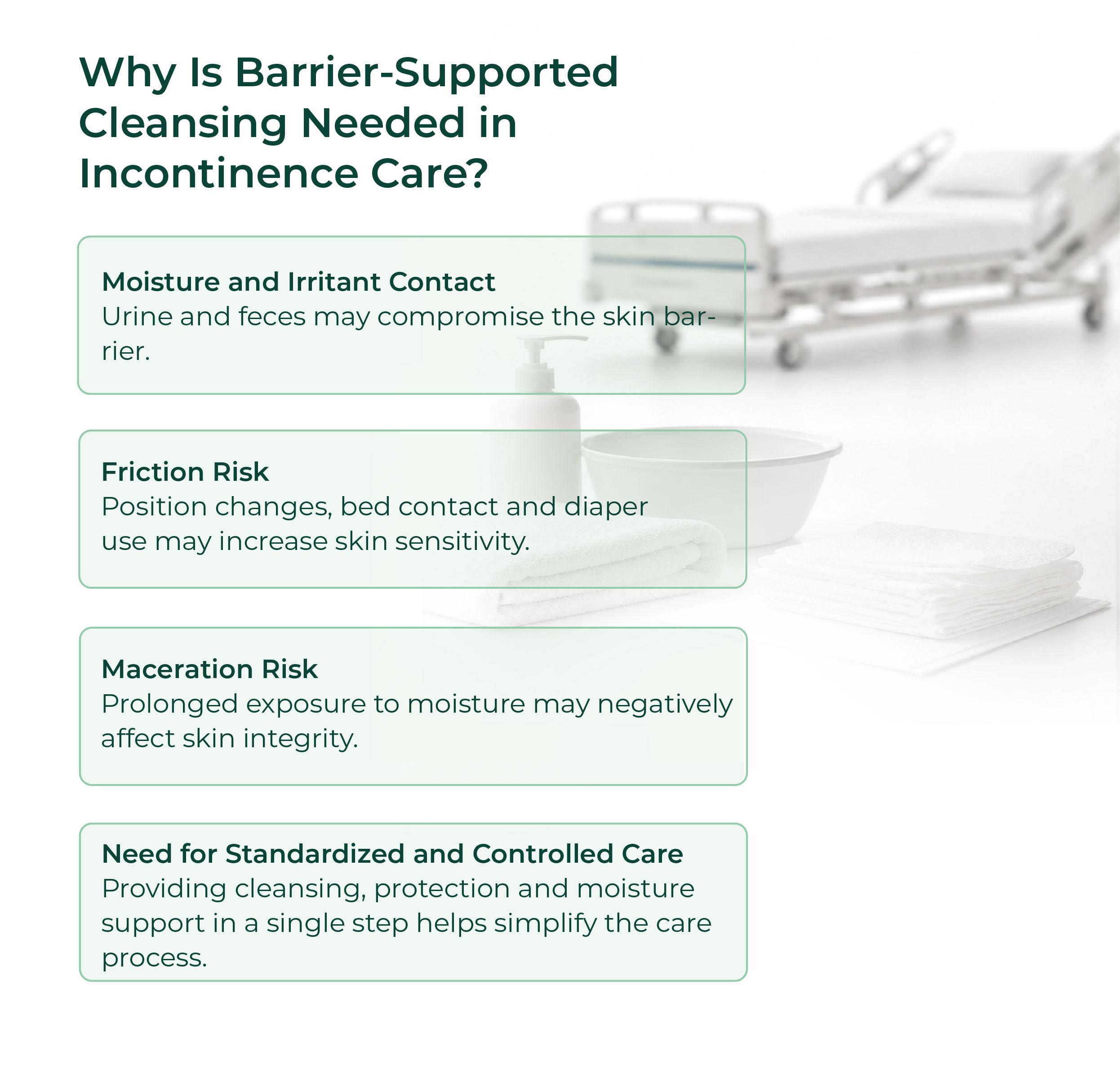 Why Is Barrier-Supported Cleansing Needed in Incontinence Care?

Moisture and Irritant Contact
Urine and feces may compromise the skin barrier.

Friction Risk
Position changes, bed contact and diaper use may increase skin sensitivity.

Maceration Risk
Prolonged exposure to moisture may negatively affect skin integrity.

Need for Standardized and Controlled Care
Providing cleansing, protection and moisture support in a single step helps simplify the care process.